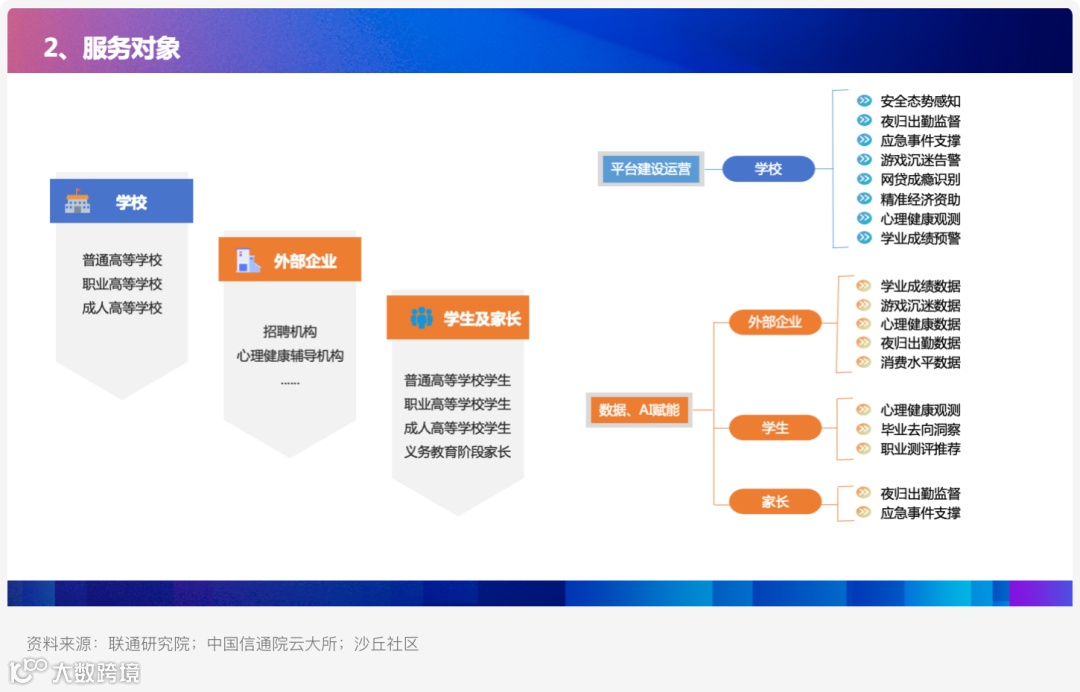 2、服务对象

学校

普通高等学校
职业高等学校
成人高等学校

外部企业

招聘机构
心理健康辅导机构
......

学生及家长

普通高等学校学生
职业高等学校学生
成人高等学校学生
义务教育阶段家长

平台建设运营

学校

安全态势感知
夜归出勤监督
应急事件支撑
游戏沉迷告警
网贷成瘾识别
精准经济资助
心理健康观测
学业成绩预警

数据、AI赋能

外部企业

学业成绩数据
游戏沉迷数据
心理健康数据
夜归出勤数据
消费水平数据

学生

心理健康观测
毕业去向洞察
职业测评推荐

家长

夜归出勤监督
应急事件支撑

资料来源：联通研究院；中国信通院云大所；沙丘社区

大数跨境